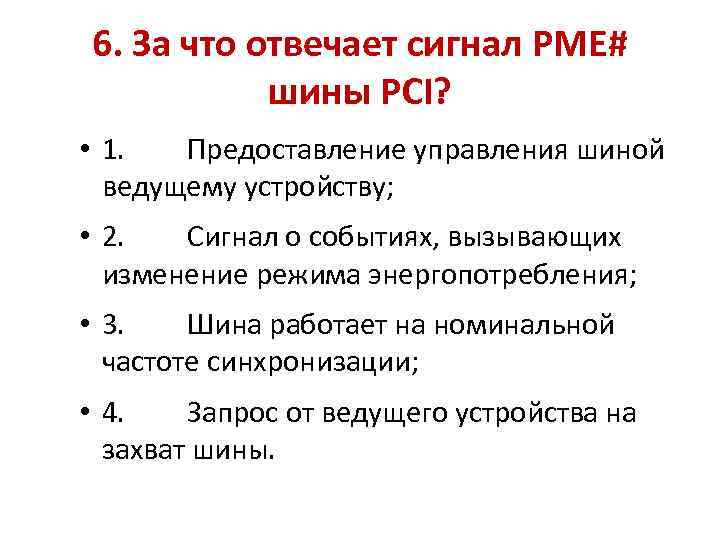 6. За что отвечает сигнал PME# шины PCI?

• 1. Предоставление управления шиной ведущему устройству;

• 2. Сигнал о событиях, вызывающих изменение режима энергопотребления;

• 3. Шина работает на номинальной частоте синхронизации;

• 4. Запрос от ведущего устройства на захват шины.